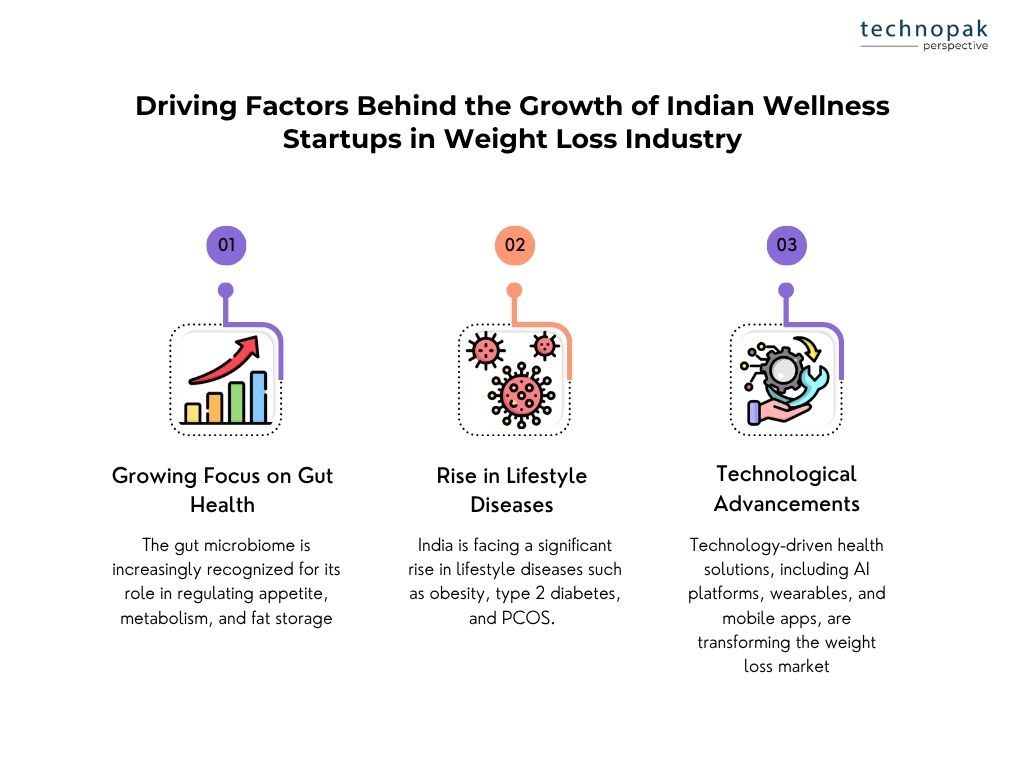 technopak
perspective

Driving Factors Behind the Growth of Indian Wellness Startups in Weight Loss Industry

01

Growing Focus on Gut Health

The gut microbiome is increasingly recognized for its role in regulating appetite, metabolism, and fat storage

02

Rise in Lifestyle Diseases

India is facing a significant rise in lifestyle diseases such as obesity, type 2 diabetes, and PCOS.

03

Technological Advancements

Technology-driven health solutions, including AI platforms, wearables, and mobile apps, are transforming the weight loss market